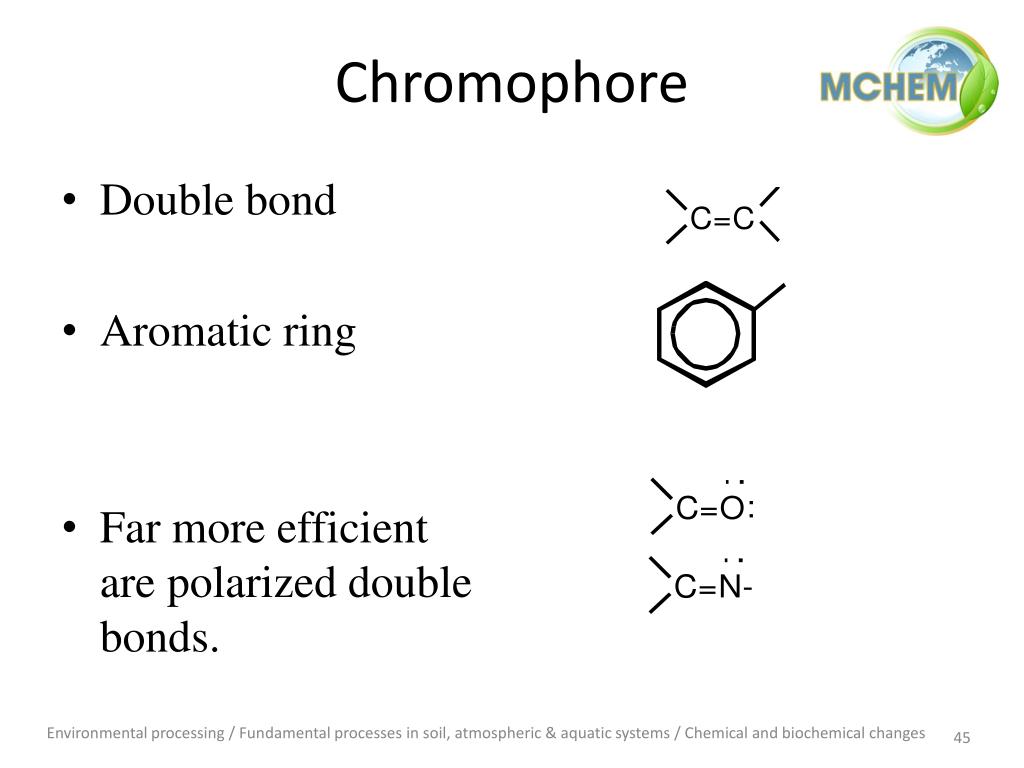 Chromophore

MCHEM

• Double bond

C=C

• Aromatic ring

• Far more efficient are polarized double bonds.

C=O:

C=N-

Environmental processing / Fundamental processes in soil, atmospheric & aquatic systems / Chemical and biochemical changes 45